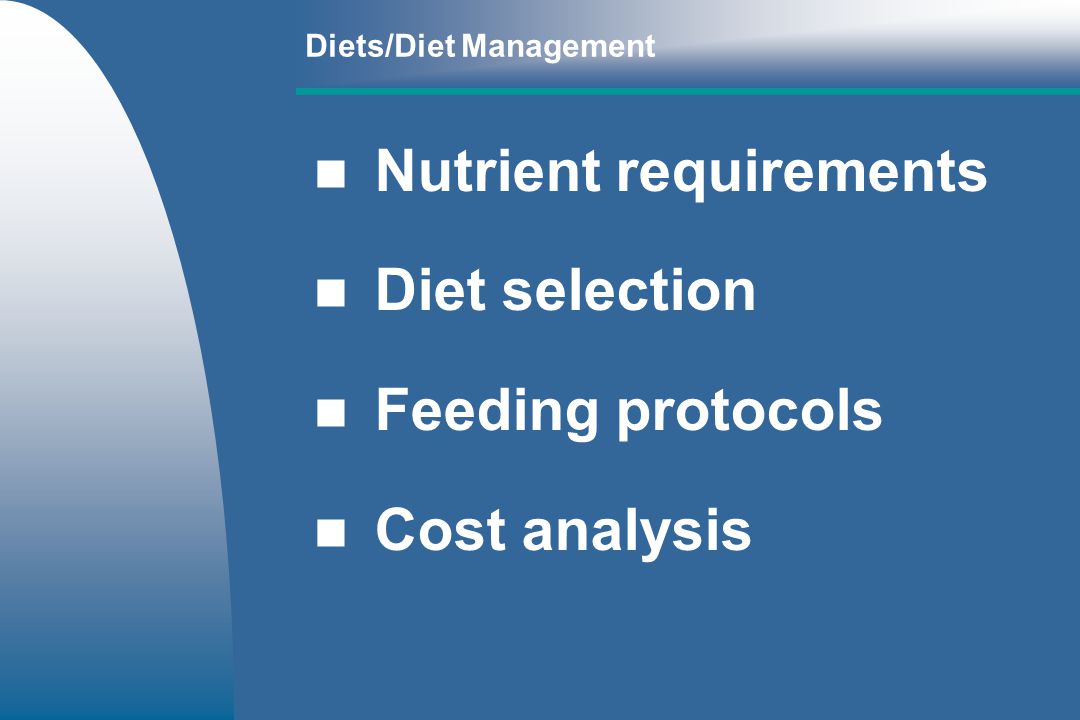 Diets/Diet Management

- Nutrient requirements
- Diet selection
- Feeding protocols
- Cost analysis